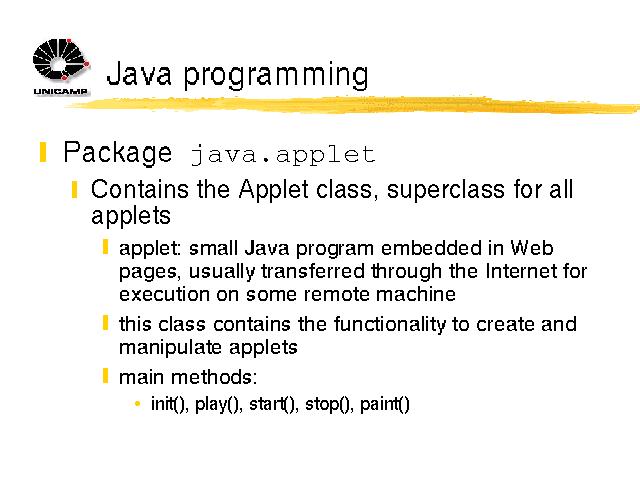 UNICAMP

Java programming

Package java.applet

Contains the Applet class, superclass for all applets

applet: small Java program embedded in Web pages, usually transferred through the Internet for execution on some remote machine

this class contains the functionality to create and manipulate applets

main methods:

• init(), play(), start(), stop(), paint()